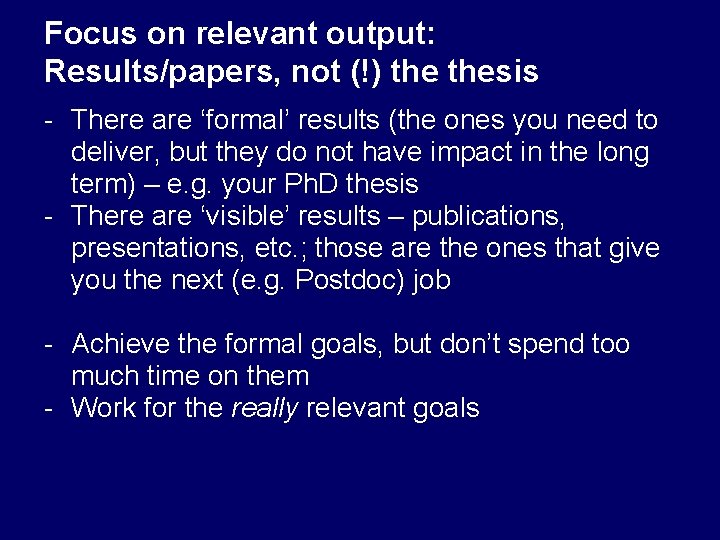 Focus on relevant output:
Results/papers, not (!) the thesis

- There are ‘formal’ results (the ones you need to deliver, but they do not have impact in the long term) – e.g. your PhD thesis
- There are ‘visible’ results – publications, presentations, etc.; those are the ones that give you the next (e.g. Postdoc) job

- Achieve the formal goals, but don’t spend too much time on them
- Work for the really relevant goals